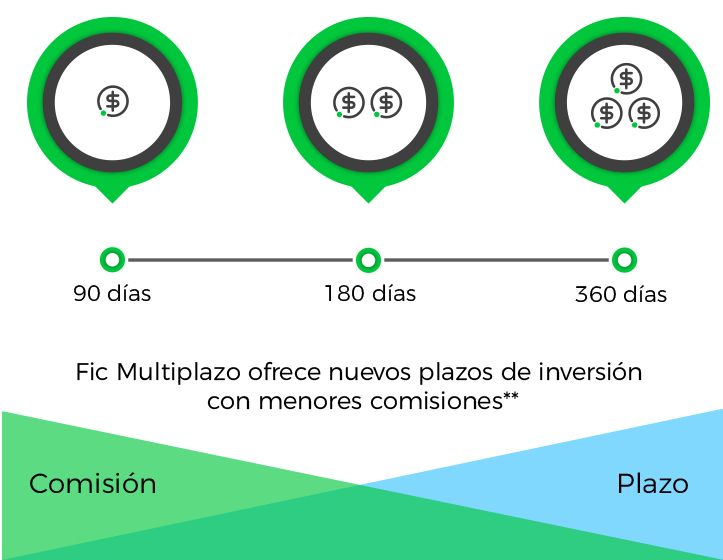 $ $ $ $ $ $

90 días

180 días

360 días

Fic Multiplazo ofrece nuevos plazos de inversión con menores comisiones**

Comisión

Plazo